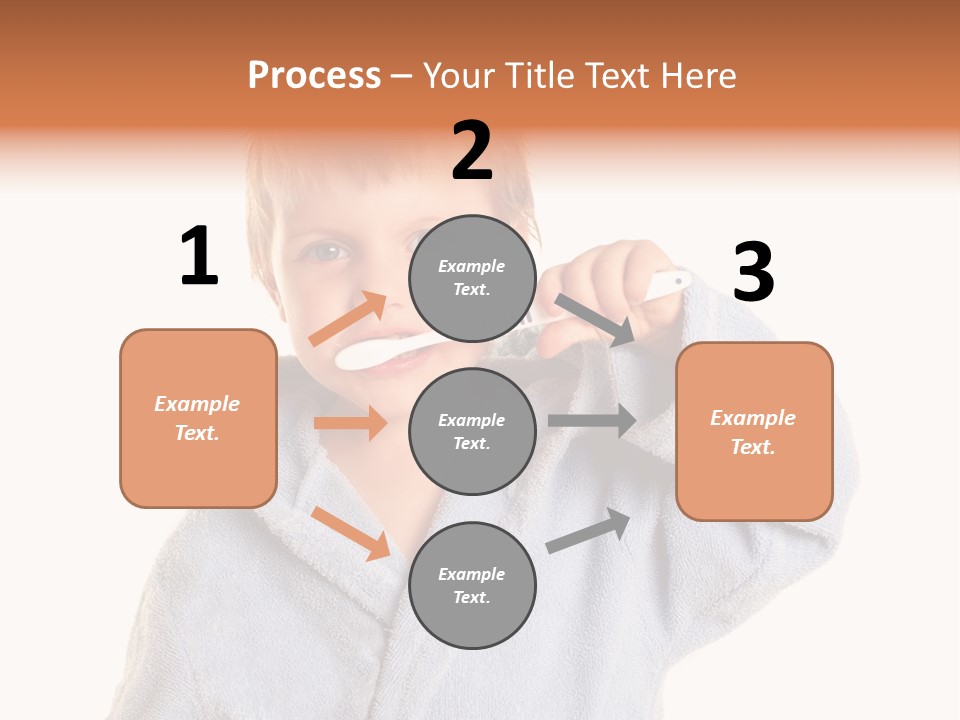 Process – Your Title Text Here

1

Example Text.

2

Example Text.

Example Text.

Example Text.

3

Example Text.